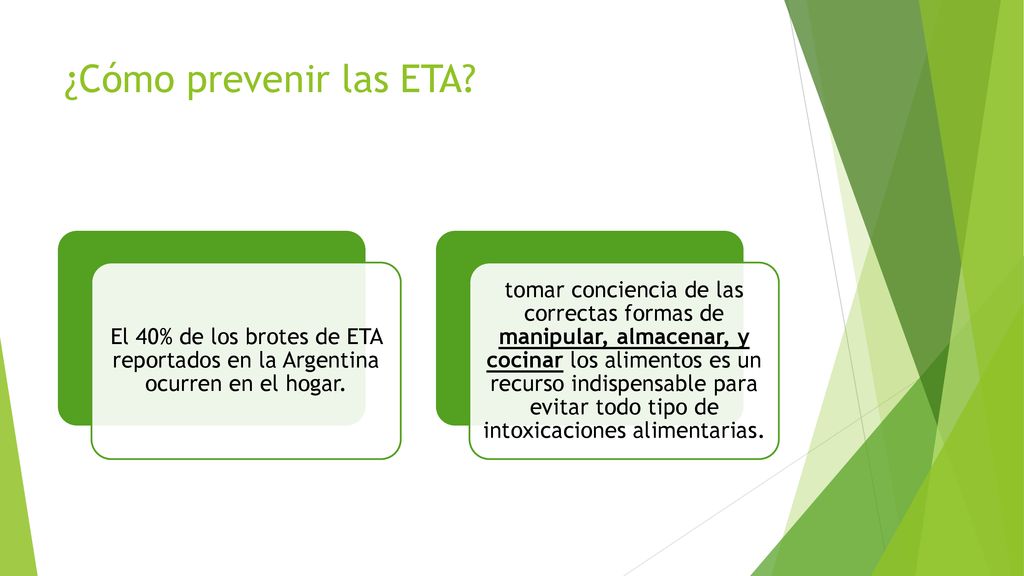 ¿Cómo prevenir las ETA?

El 40% de los brotes de ETA reportados en la Argentina ocurren en el hogar.

tomar conciencia de las correctas formas de manipular, almacenar, y cocinar los alimentos es un recurso indispensable para evitar todo tipo de intoxicaciones alimentarias.